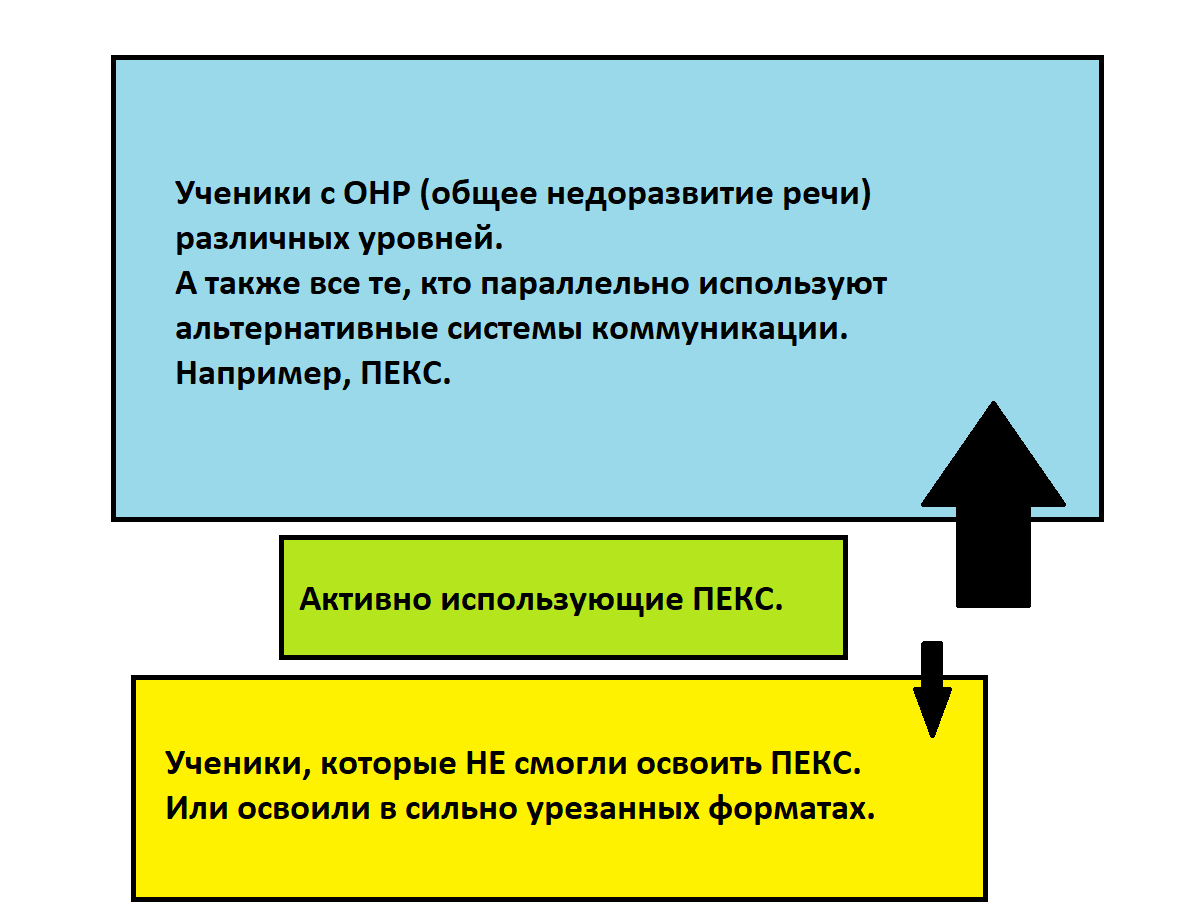 Ученики с ОНР (общее недоразвитие речи) различных уровней.
А также все те, кто параллельно используют альтернативные системы коммуникации.
Например, ПЕКС.

Активно использующие ПЕКС.

Ученики, которые НЕ смогли освоить ПЕКС.
Или освоили в сильно урезанных форматах.